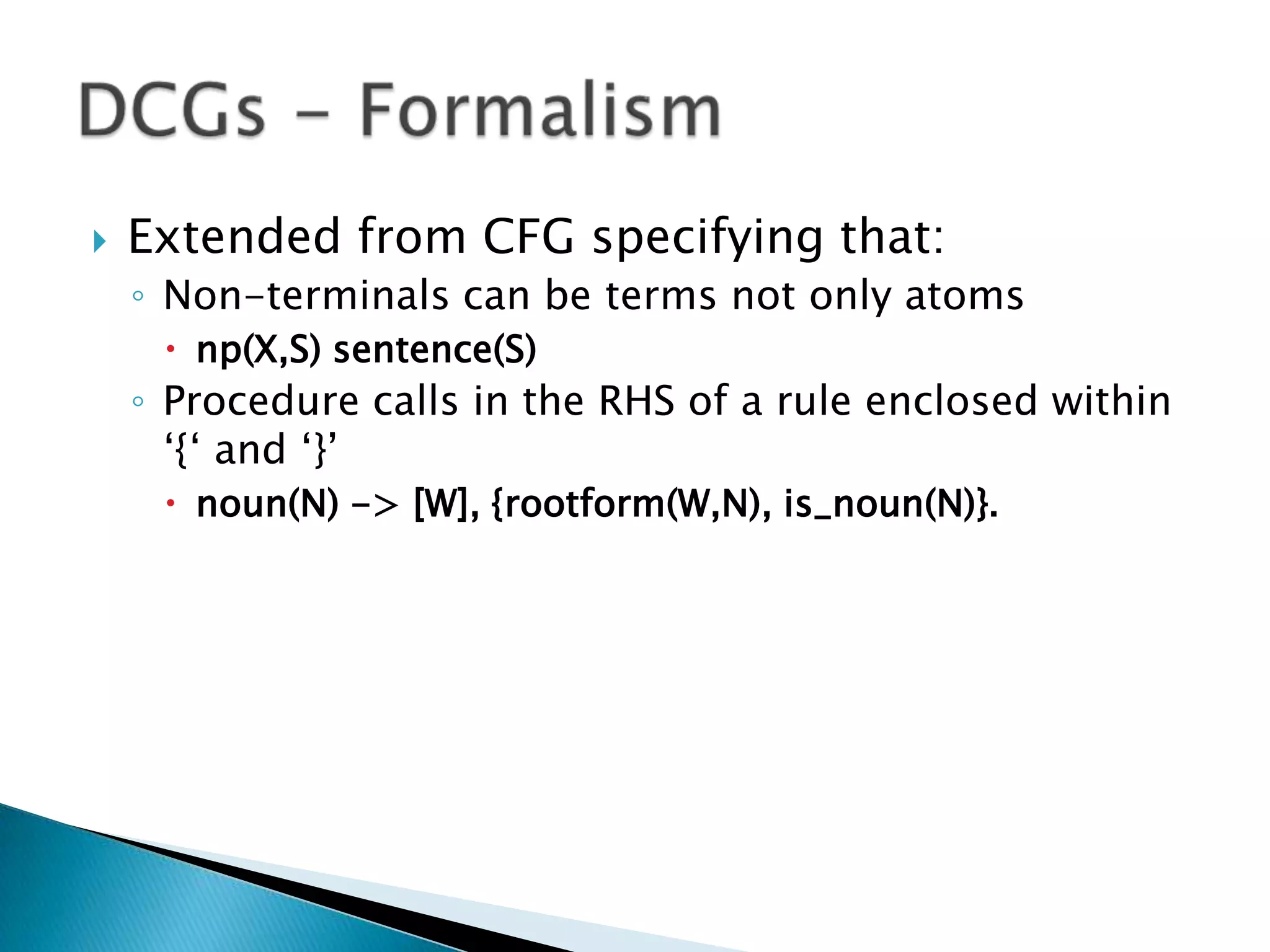 DCGs – Formalism

Extended from CFG specifying that:

Non-terminals can be terms not only atoms

np(X,S) sentence(S)

Procedure calls in the RHS of a rule enclosed within ‘{‘ and ‘}’

noun(N) -> [W], {rootform(W,N), is_noun(N)}.